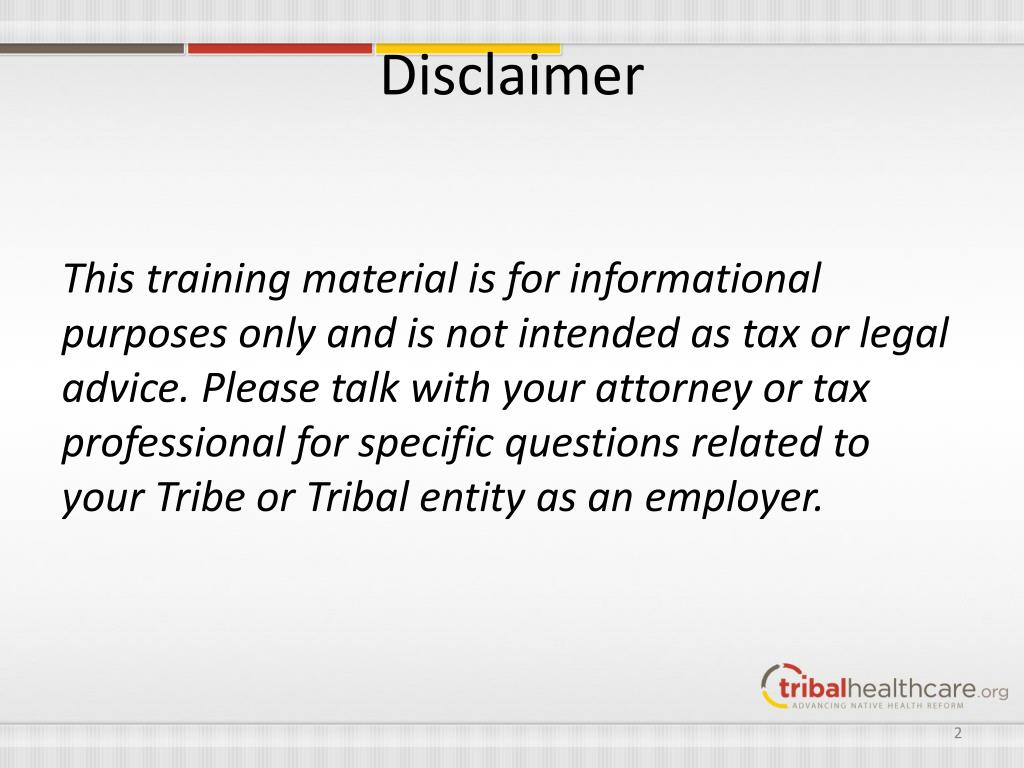 Disclaimer

This training material is for informational purposes only and is not intended as tax or legal advice. Please talk with your attorney or tax professional for specific questions related to your Tribe or Tribal entity as an employer.

tribalhealthcare.org
ADVANCING NATIVE HEALTH REFORM

2